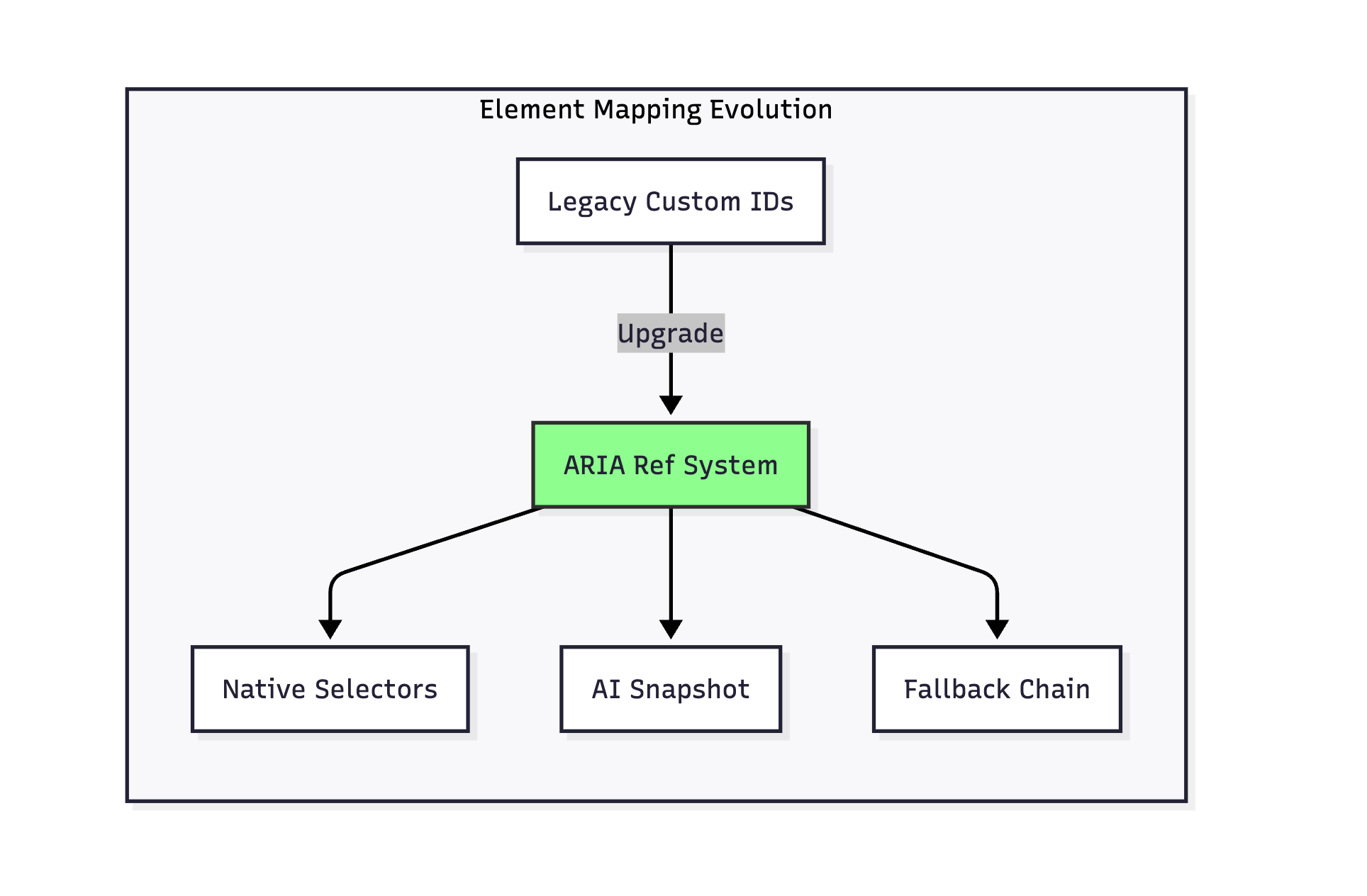 Element Mapping Evolution

Legacy Custom IDs

Upgrade

ARIA Ref System

Native Selectors

AI Snapshot

Fallback Chain